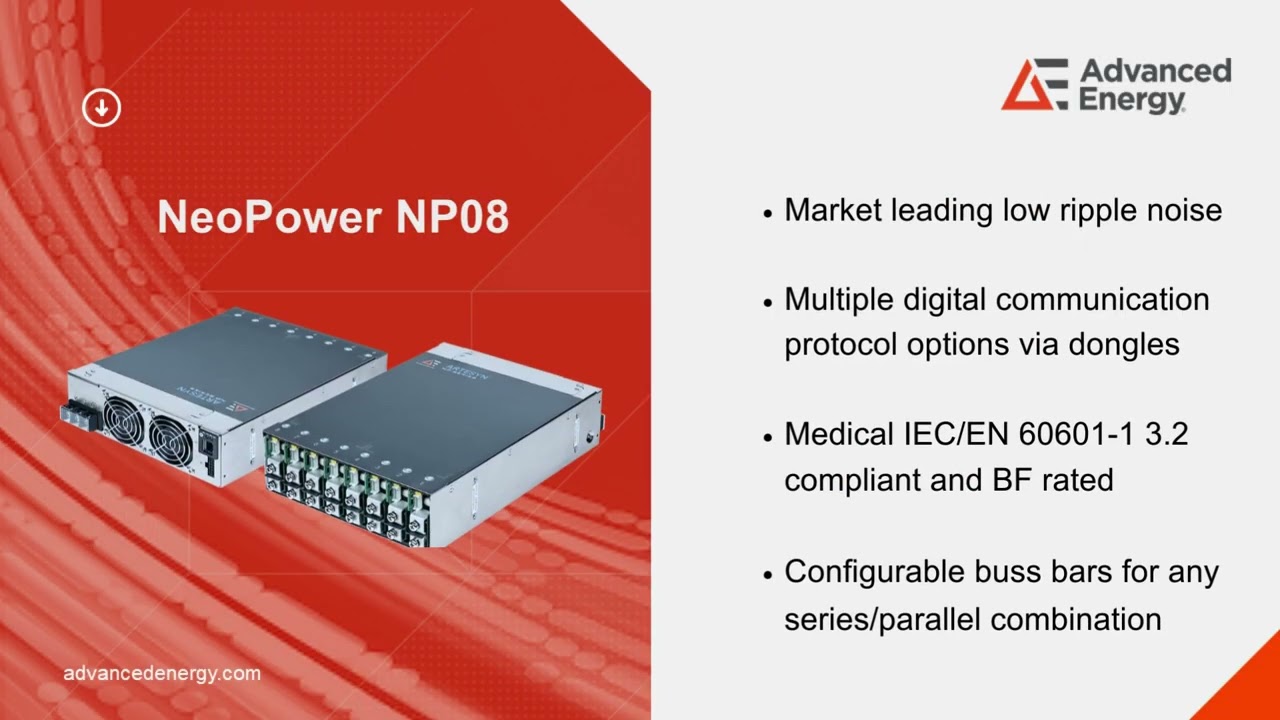 NeoPower NP08

advancedenergy.com

Advanced Energy

• Market leading low ripple noise

• Multiple digital communication protocol options via dongles

• Medical IEC/EN 60601-1 3.2 compliant and BF rated

• Configurable buss bars for any series/parallel combination